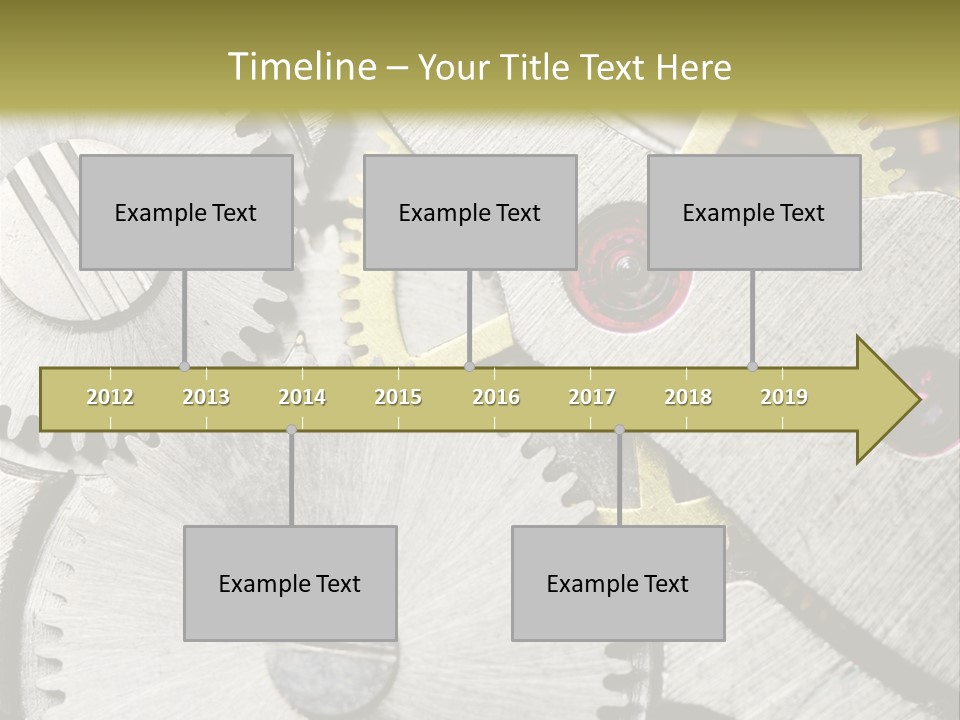 Timeline – Your Title Text Here

Example Text

Example Text

Example Text

2012 2013 2014 2015 2016 2017 2018 2019

Example Text

Example Text